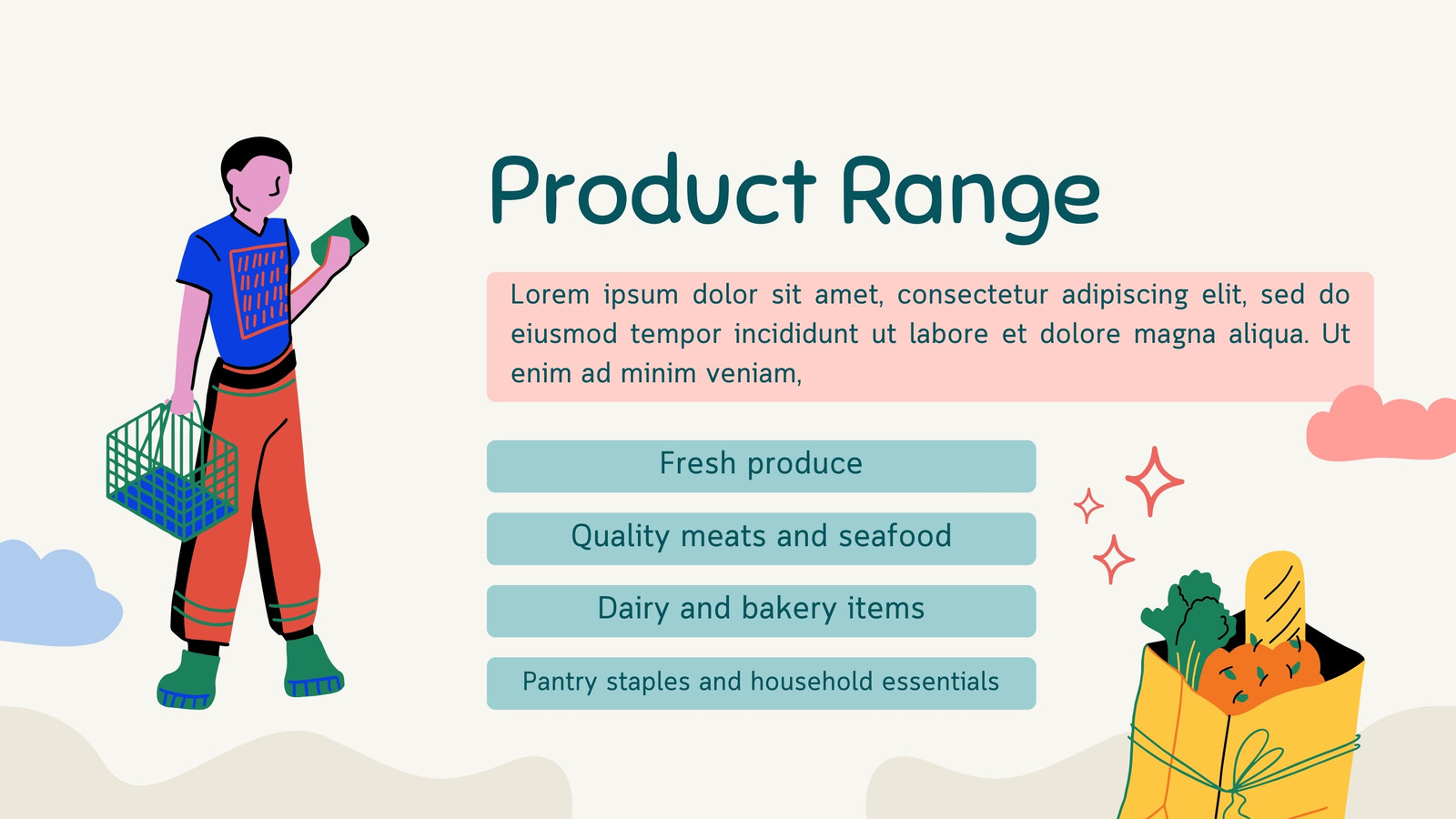 Product Range

Lorem ipsum dolor sit amet, consectetur adipiscing elit, sed do eiusmod tempor incididunt ut labore et dolore magna aliqua. Ut enim ad minim veniam,

Fresh produce

Quality meats and seafood

Dairy and bakery items

Pantry staples and household essentials